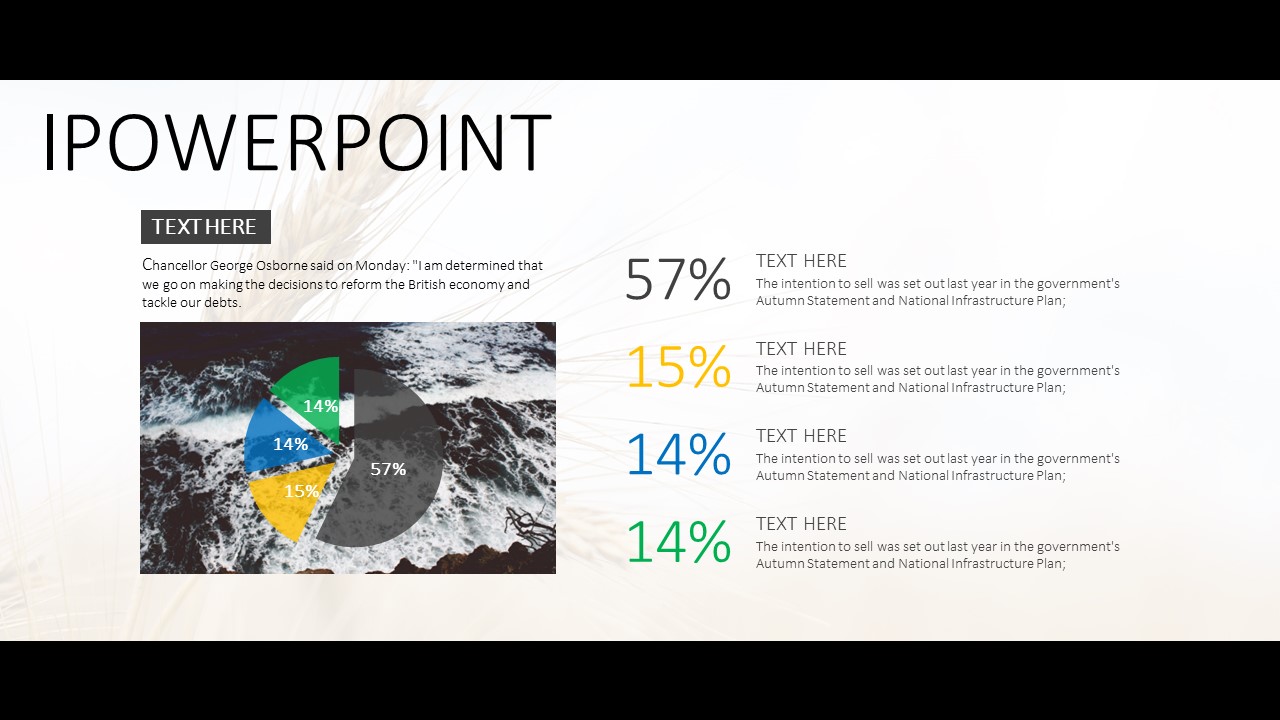 IPOWERPOINT

TEXT HERE

Chancellor George Osborne said on Monday: "I am determined that we go on making the decisions to reform the British economy and tackle our debts.

14%
14%
15%
57%

57%
TEXT HERE
The intention to sell was set out last year in the government's Autumn Statement and National Infrastructure Plan;

15%
TEXT HERE
The intention to sell was set out last year in the government's Autumn Statement and National Infrastructure Plan;

14%
TEXT HERE
The intention to sell was set out last year in the government's Autumn Statement and National Infrastructure Plan;

14%
TEXT HERE
The intention to sell was set out last year in the government's Autumn Statement and National Infrastructure Plan;